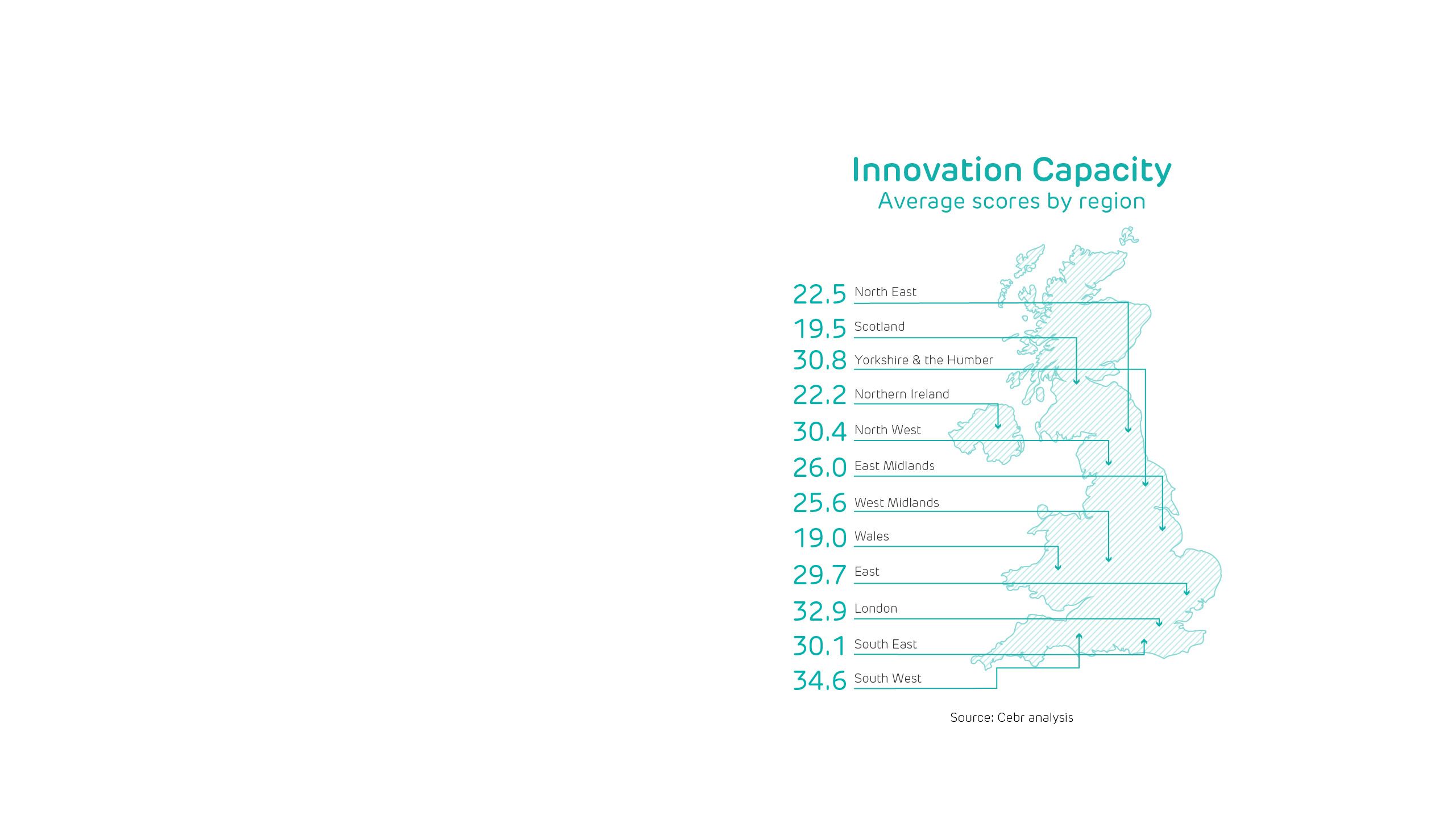 Innovation Capacity
Average scores by region

22.5 North East
19.5 Scotland
30.8 Yorkshire & the Humber
22.2 Northern Ireland
30.4 North West
26.0 East Midlands
25.6 West Midlands
19.0 Wales
29.7 East
32.9 London
30.1 South East
34.6 South West

Source: Cebr analysis